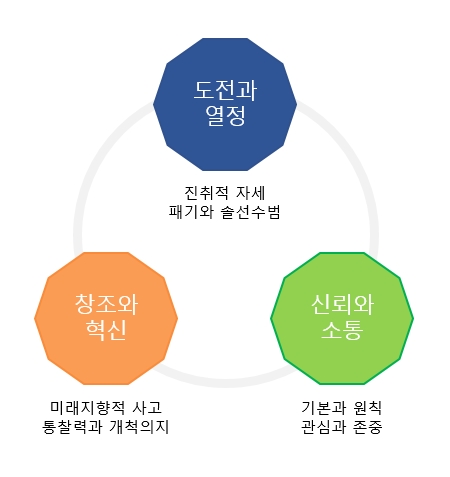 도전과
열정

진취적 자세
패기와 솔선수범

창조와
혁신

미래지향적 사고
통찰력과 개척의지

신뢰와
소통

기본과 원칙
관심과 존중